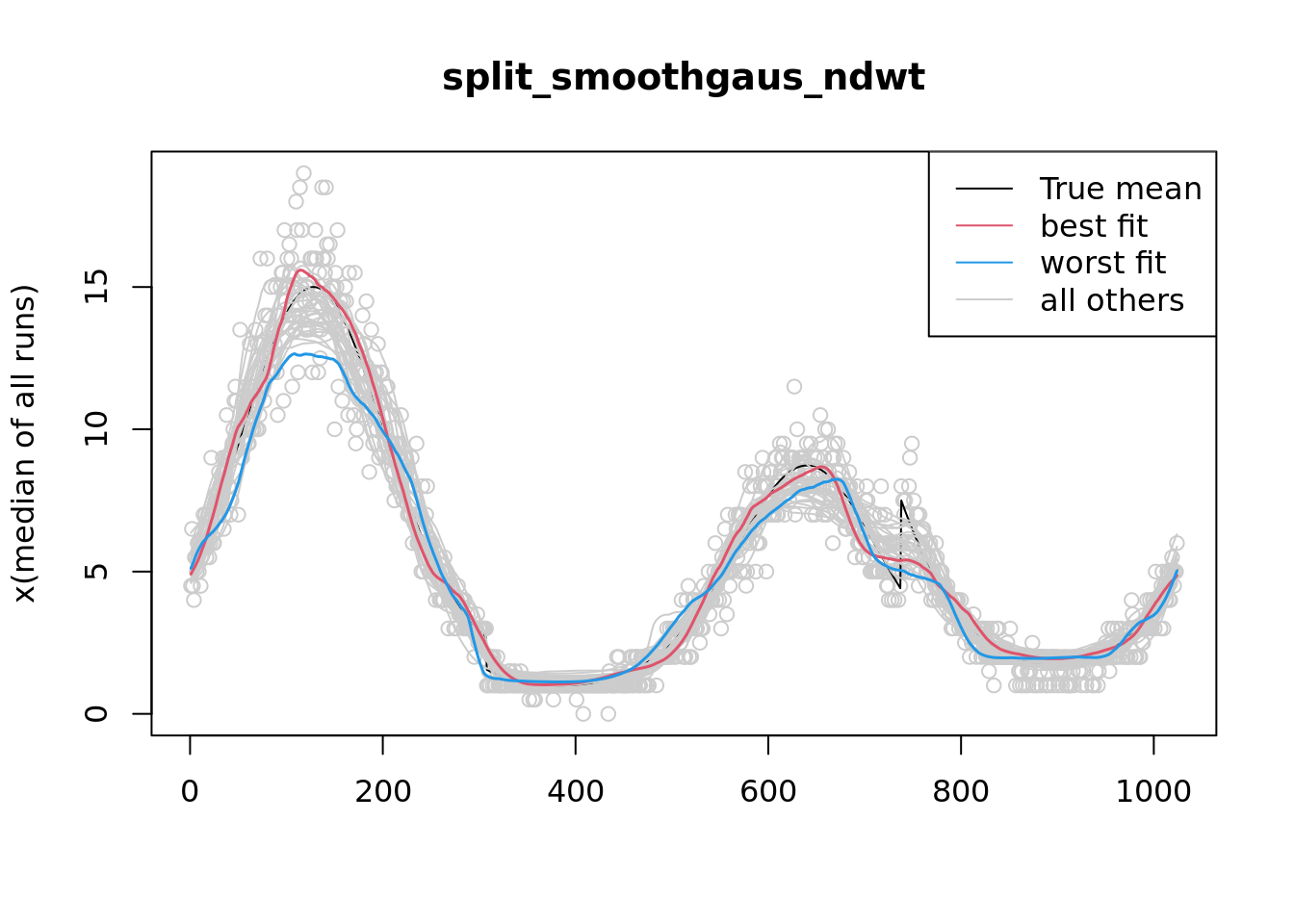 split_smoothgaus_ndwt

True mean
best fit
worst fit
all others

x(median of all runs)

0
5
10
15

0
200
400
600
800
1000